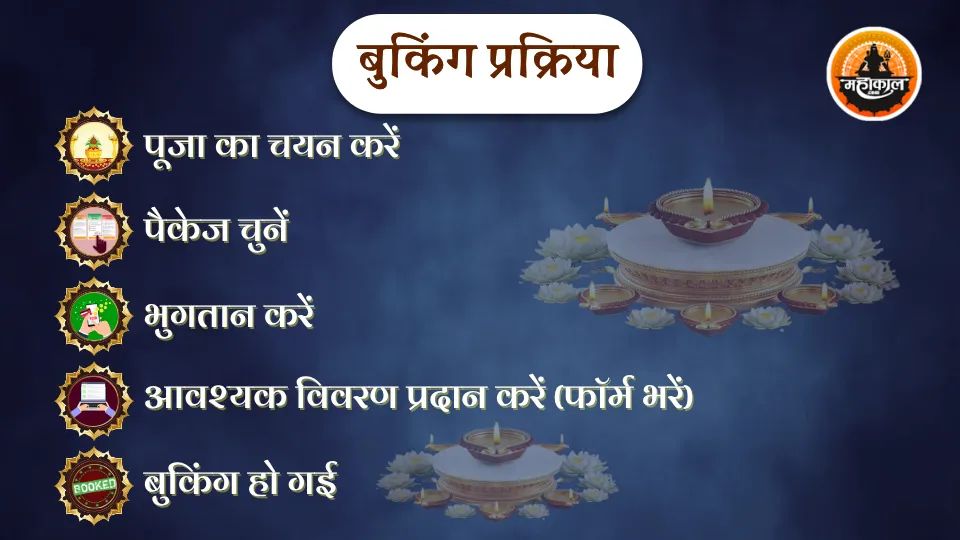 बुकिंग प्रक्रिया

महाकाल

पूजा का चयन करें

पैकेज चुनें

भुगतान करें

आवश्यक विवरण प्रदान करें (फॉर्म भरें)

BOOKED

बुकिंग हो गई